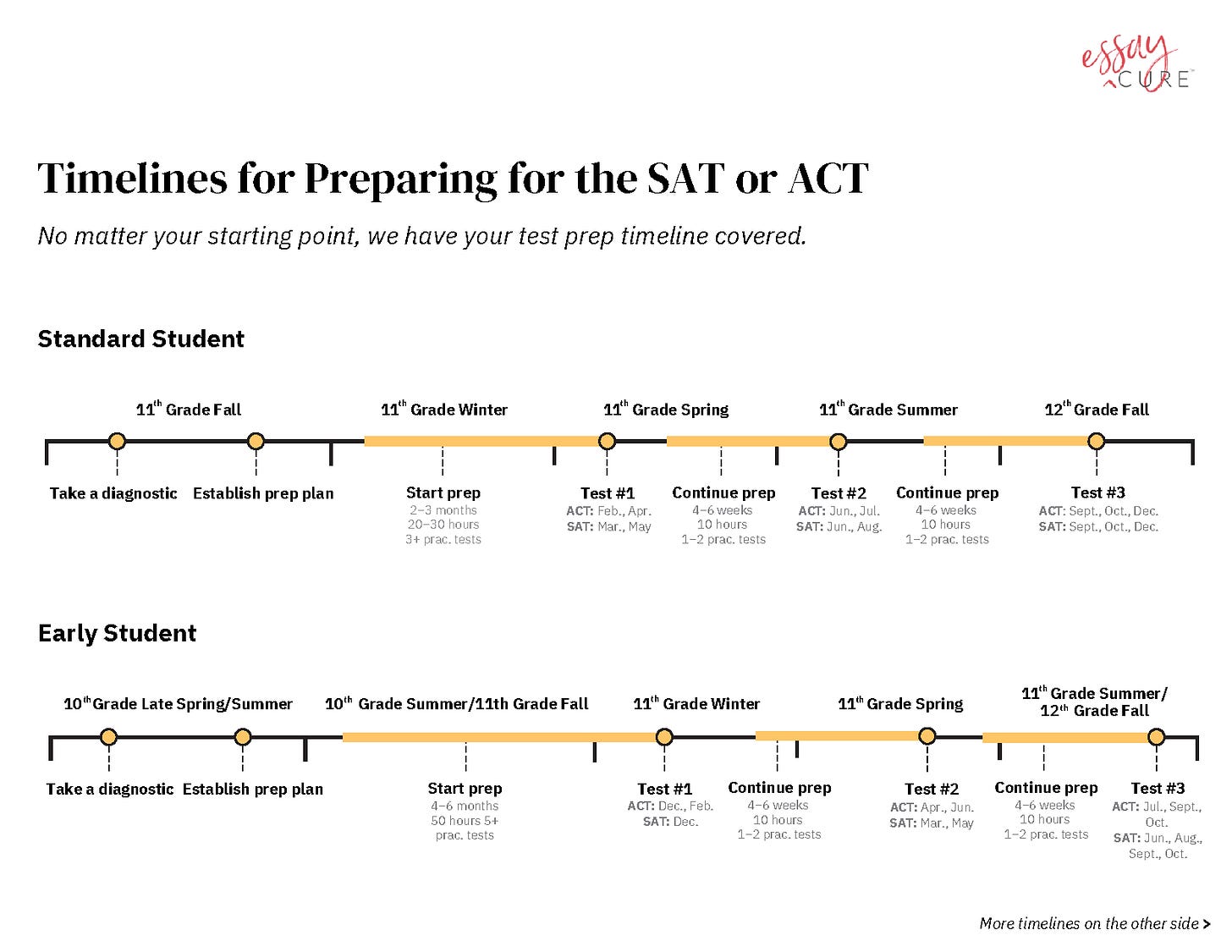 essay CURE™

Timelines for Preparing for the SAT or ACT

No matter your starting point, we have your test prep timeline covered.

Standard Student

11$^{th}$ Grade Fall

11$^{th}$ Grade Winter

11$^{th}$ Grade Spring

11$^{th}$ Grade Summer

12$^{th}$ Grade Fall

Take a diagnostic

Establish prep plan

Start prep
2–3 months
20–30 hours
3+ prac. tests

Test #1
ACT: Feb., Apr.
SAT: Mar., May

Continue prep
4–6 weeks
10 hours
1–2 prac. tests

Test #2
ACT: Jun., Jul.
SAT: Jun., Aug.

Continue prep
4–6 weeks
10 hours
1–2 prac. tests

Test #3
ACT: Sept., Oct., Dec.
SAT: Sept., Oct., Dec.

Early Student

10$^{th}$ Grade Late Spring/Summer

10$^{th}$ Grade Summer/11th Grade Fall

11$^{th}$ Grade Winter

11$^{th}$ Grade Spring

11$^{th}$ Grade Summer/
12$^{th}$ Grade Fall

Take a diagnostic

Establish prep plan

Start prep
4–6 months
50 hours 5+
prac. tests

Test #1
ACT: Dec., Feb.
SAT: Dec.

Continue prep
4–6 weeks
10 hours
1–2 prac. tests

Test #2
ACT: Apr., Jun.
SAT: Mar., May

Continue prep
4–6 weeks
10 hours
1–2 prac. tests

Test #3
ACT: Jul., Sept., Oct.
SAT: Jun., Aug., Sept., Oct.

More timelines on the other side >